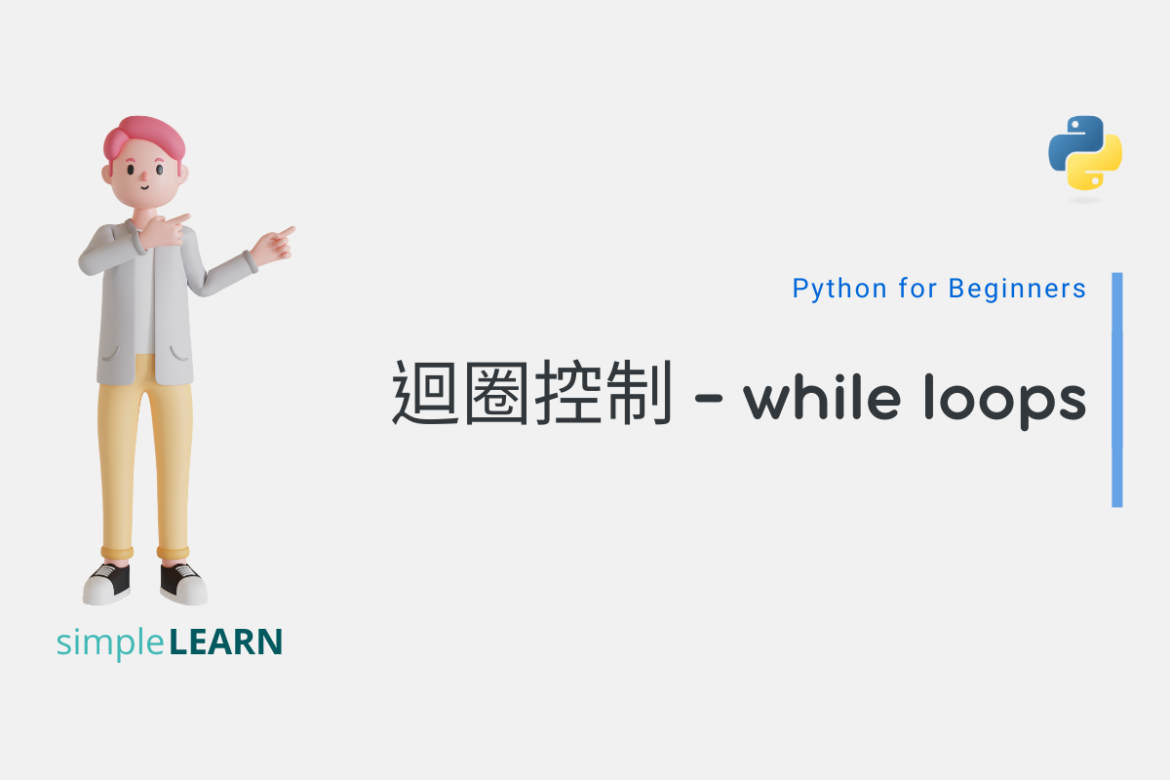 Python for Beginners

迴圈控制 - while loops

simpleLEARN